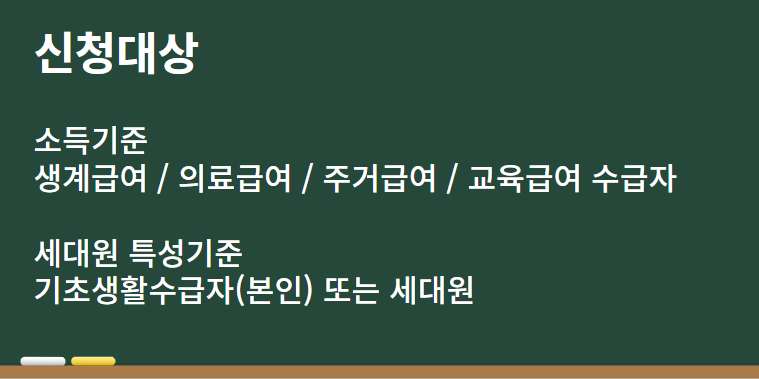 신청대상

소득기준
생계급여 / 의료급여 / 주거급여 / 교육급여 수급자

세대원 특성기준
기초생활수급자(본인) 또는 세대원